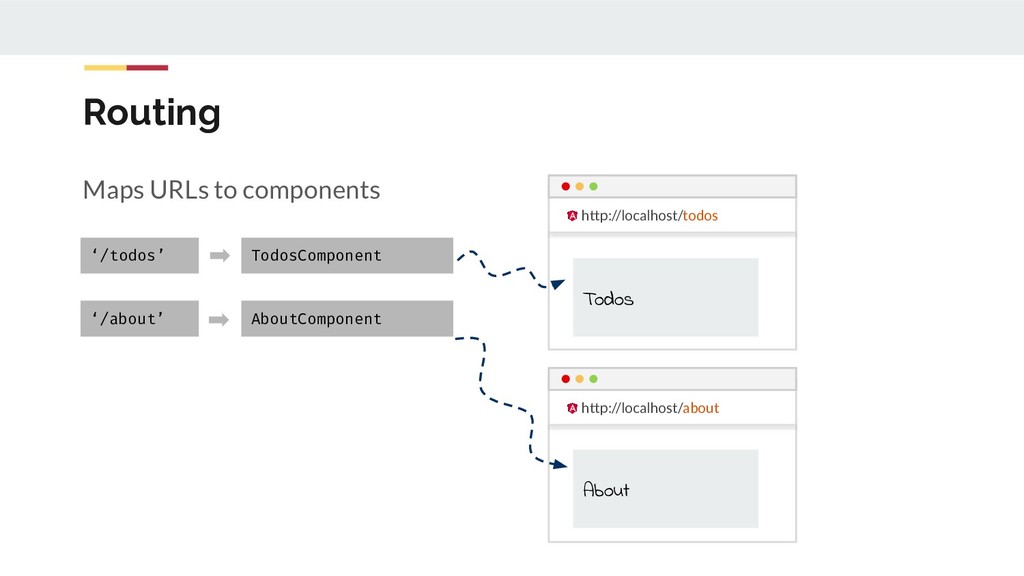 Routing

Maps URLs to components

‘/todos’ TodosComponent

‘/about’ AboutComponent

http://localhost/todos

Todos

http://localhost/about

About